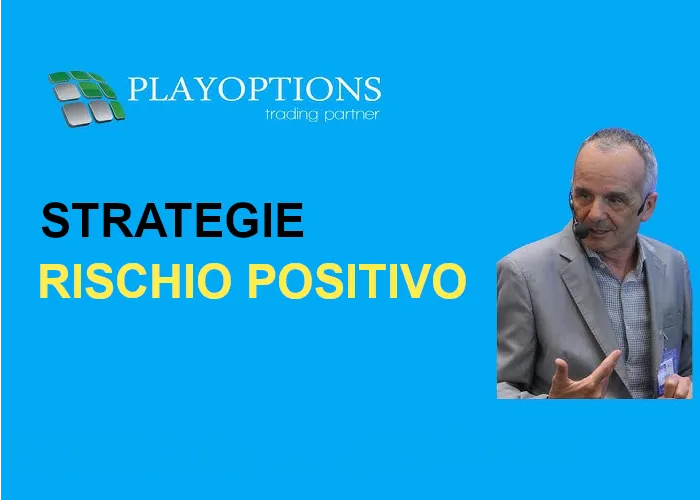 PLAYOPTIONS
trading partner

STRATEGIE
RISCHIO POSITIVO